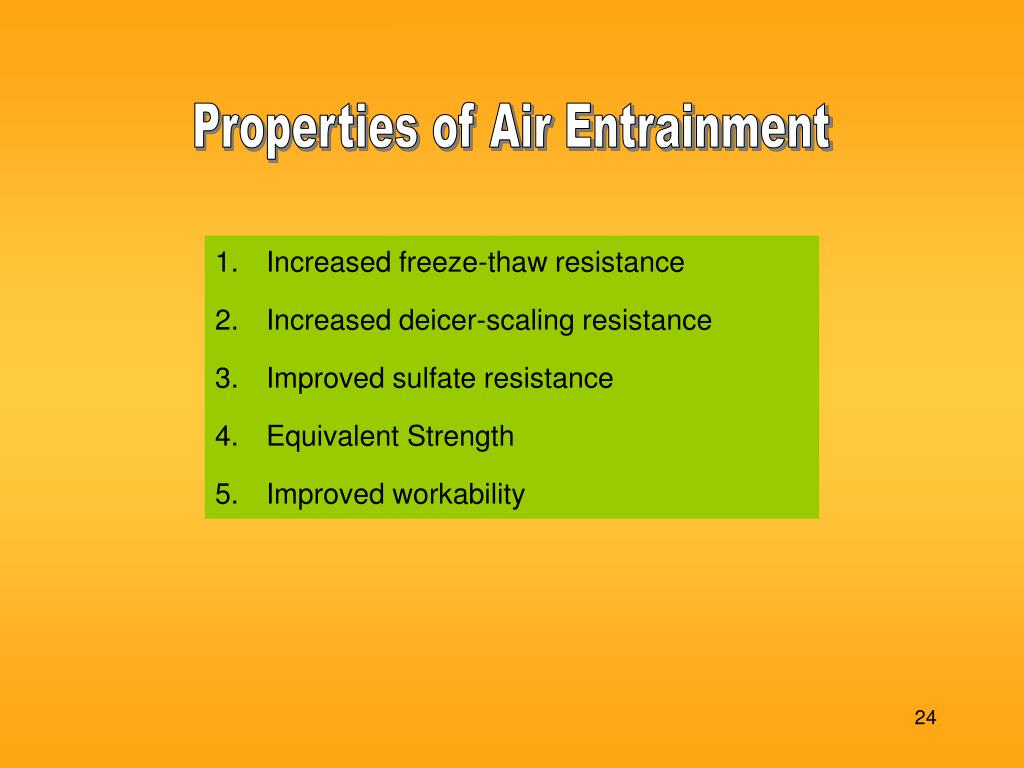 Properties of Air Entrainment

1. Increased freeze-thaw resistance
2. Increased deicer-scaling resistance
3. Improved sulfate resistance
4. Equivalent Strength
5. Improved workability

24